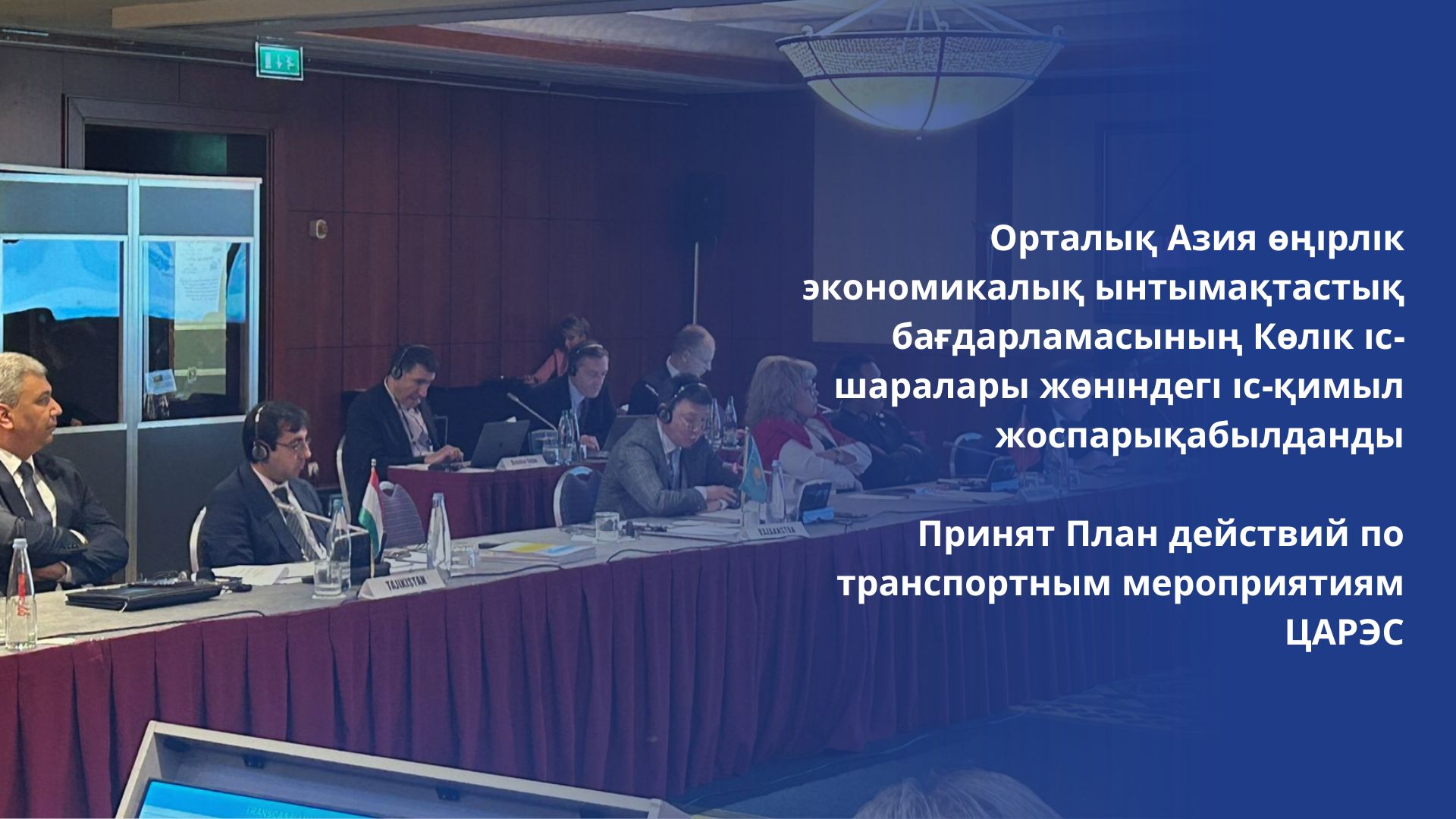 Орталық Азия өңірлік экономикалық ынтымақтастық бағдарламасының Көлік іс-шаралары жөніндегі іс-қимыл жоспарықабылданды

Принят План действий по транспортным мероприятиям ЦАРЭС

TAJIKISTAN

KAZAKHSTAN